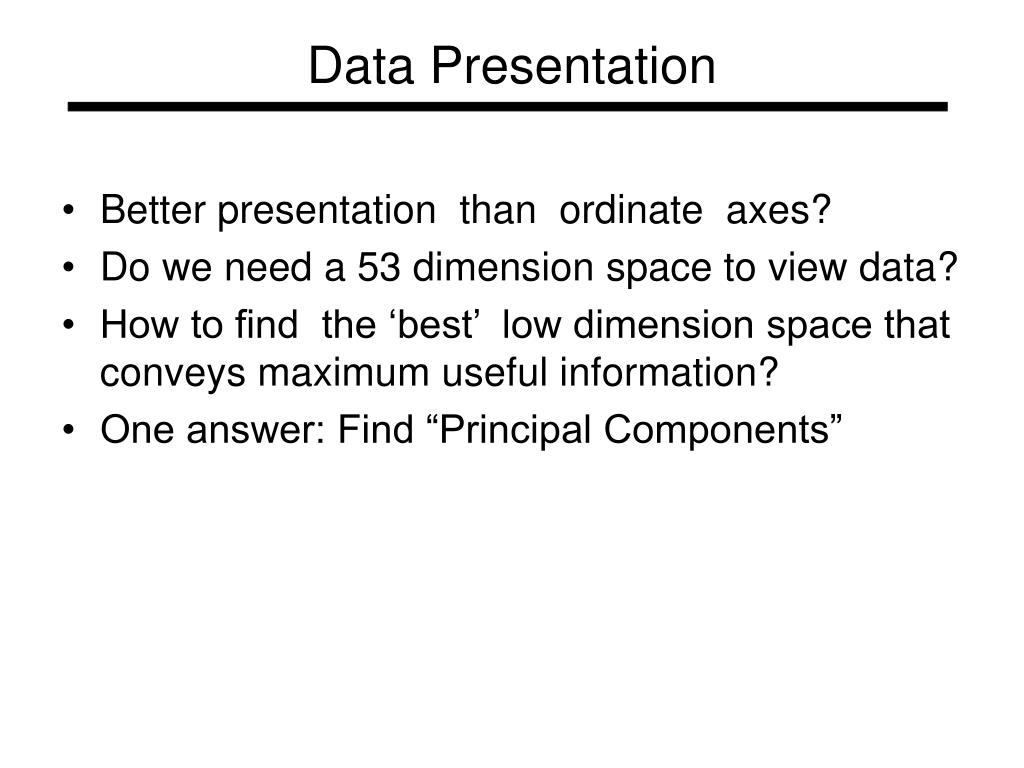 Data Presentation

• Better presentation than ordinate axes?
• Do we need a 53 dimension space to view data?
• How to find the ‘best’ low dimension space that conveys maximum useful information?
• One answer: Find “Principal Components”